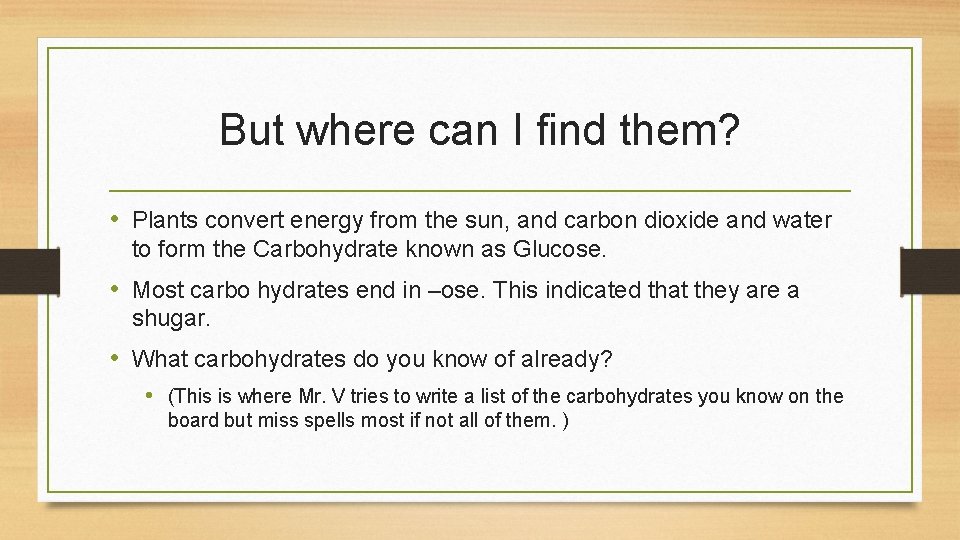 But where can I find them?

• Plants convert energy from the sun, and carbon dioxide and water to form the Carbohydrate known as Glucose.

• Most carbo hydrates end in –ose. This indicated that they are a shugar.

• What carbohydrates do you know of already?

 • (This is where Mr. V tries to write a list of the carbohydrates you know on the board but miss spells most if not all of them. )